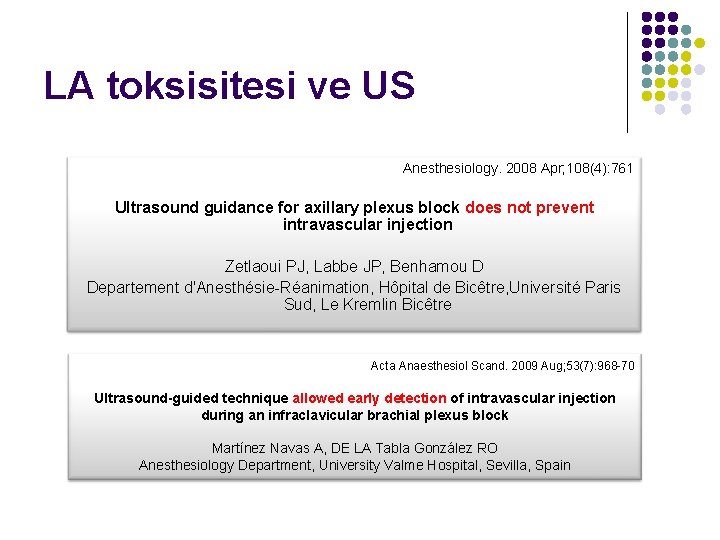 LA toksisitesi ve US

Anesthesiology. 2008 Apr;108(4):761

Ultrasound guidance for axillary plexus block does not prevent intravascular injection

Zetlaoui PJ, Labbe JP, Benhamou D
Departement d'Anesthésie-Réanimation, Hôpital de Bicêtre,Université Paris Sud, Le Kremlin Bicêtre

Acta Anaesthesiol Scand. 2009 Aug;53(7):968-70

Ultrasound-guided technique allowed early detection of intravascular injection during an infraclavicular brachial plexus block

Martínez Navas A, DE LA Tabla González RO
Anesthesiology Department, University Valme Hospital, Sevilla, Spain